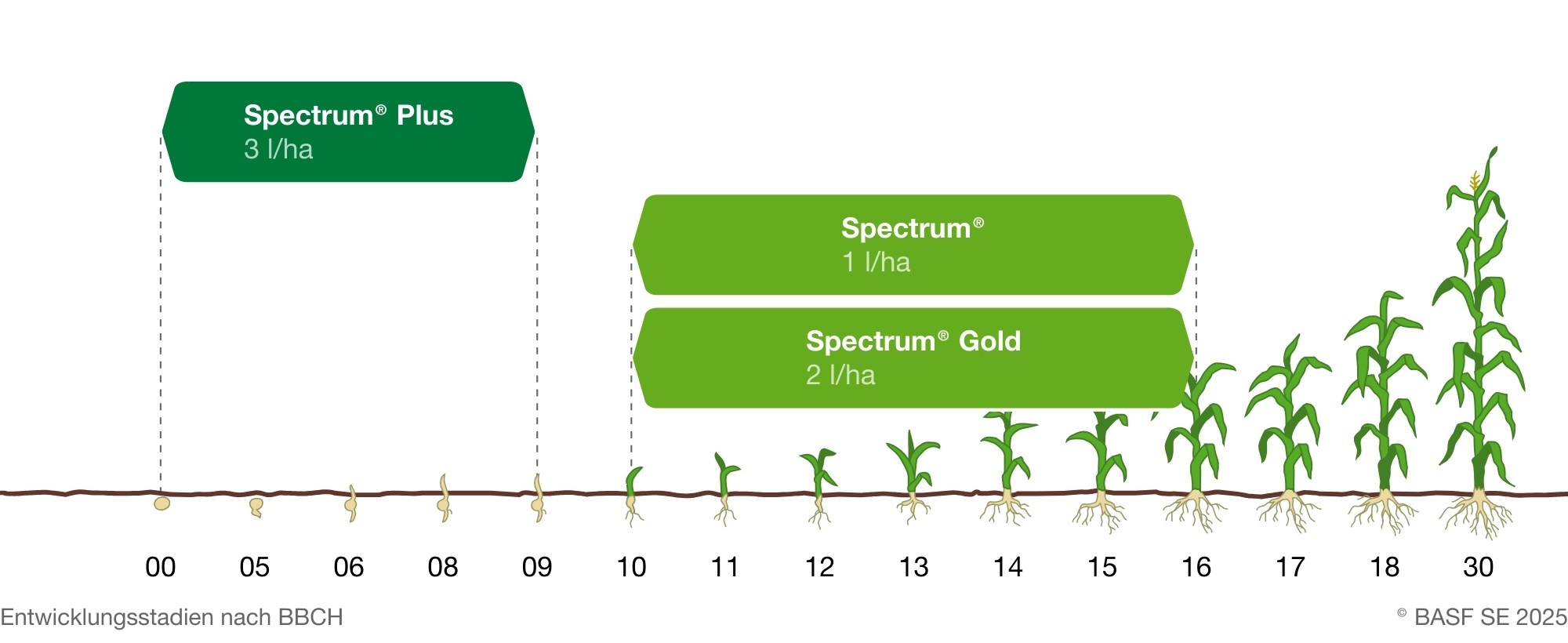 Spectrum® Plus
3 l/ha

Spectrum®
1 l/ha

Spectrum® Gold
2 l/ha

00 05 06 08 09 10 11 12 13 14 15 16 17 18 30

Entwicklungsstadien nach BBCH

© BASF SE 2025